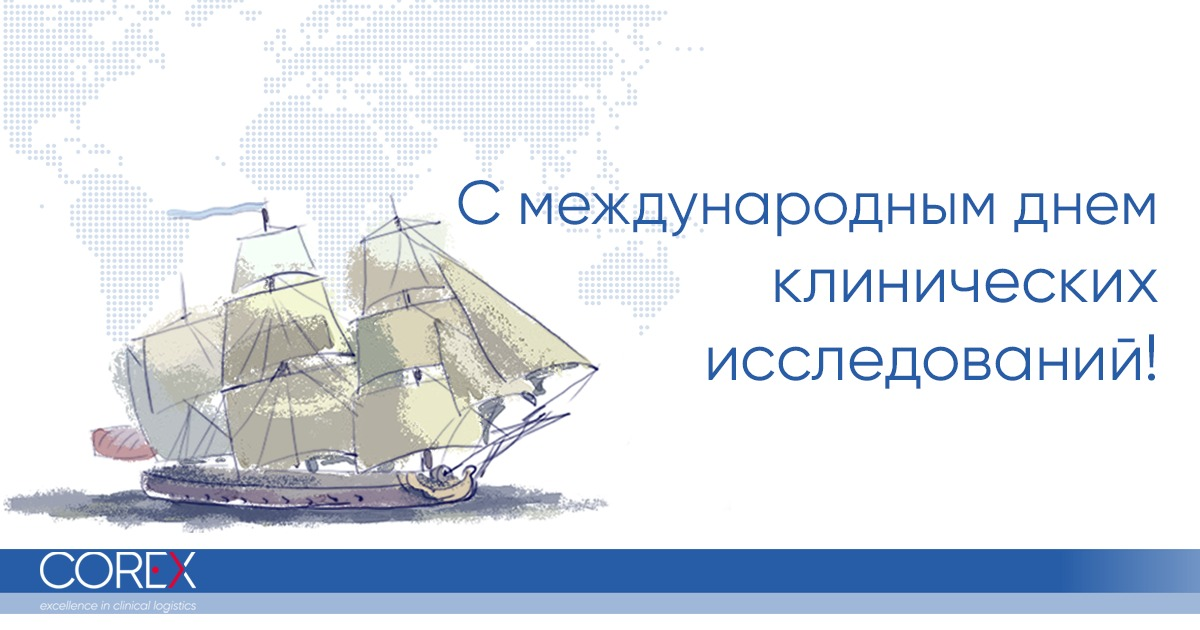 С международным днем клинических исследований!

COREX
excellence in clinical logistics